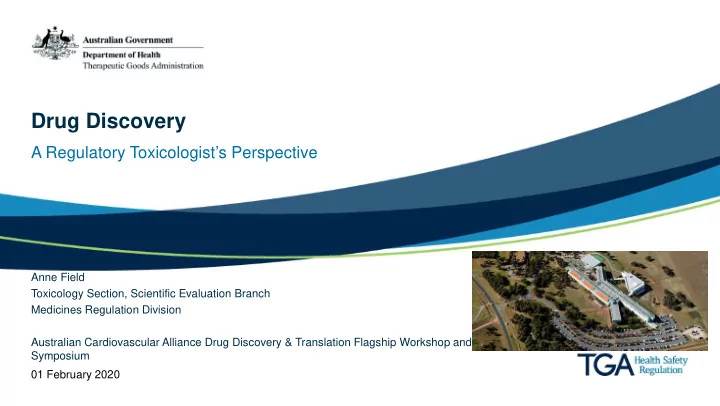 Australian Government
Department of Health
Therapeutic Goods Administration

Drug Discovery

A Regulatory Toxicologist's Perspective

Anne Field
Toxicology Section, Scientific Evaluation Branch
Medicines Regulation Division

Australian Cardiovascular Alliance Drug Discovery & Translation Flagship Workshop and Symposium

01 February 2020

TGA Health Safety Regulation